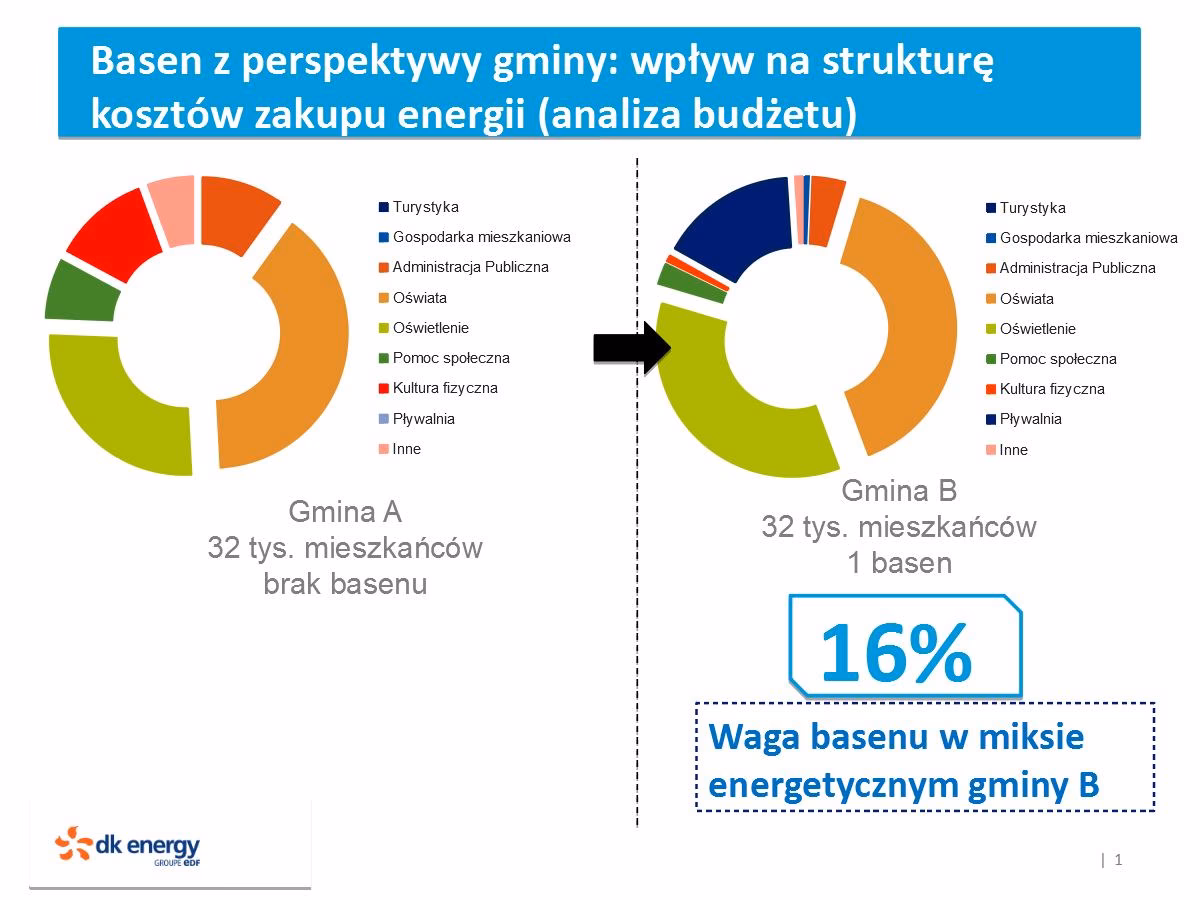 Basen z perspektywy gminy: wpływ na strukturę kosztów zakupu energii (analiza budżetu)

Turystyka
Gospodarka mieszkaniowa
Administracja Publiczna
Oświata
Oświetlenie
Pomoc społeczna
Kultura fizyczna
Pływalnia
Inne

Gmina A
32 tys. mieszkańców
brak basenu

Turystyka
Gospodarka mieszkaniowa
Administracja Publiczna
Oświata
Oświetlenie
Pomoc społeczna
Kultura fizyczna
Pływalnia
Inne

Gmina B
32 tys. mieszkańców
1 basen

16%

Waga basenu w miksie energetycznym gminy B

dk energy
GROUPE EDF

| 1